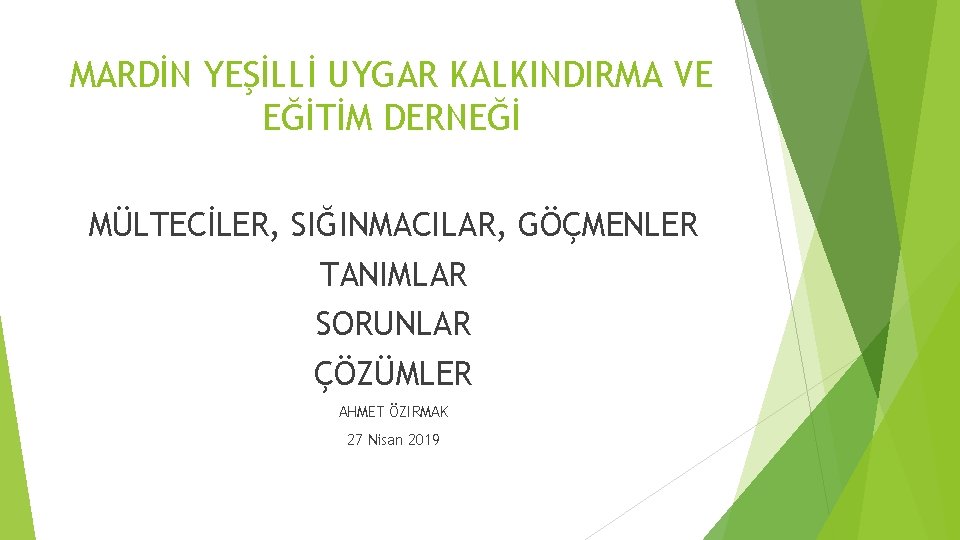 MARDİN YEŞİLLİ UYGAR KALKINDIRMA VE EĞİTİM DERNEĞİ

MÜLTECİLER, SIĞINMACILAR, GÖÇMENLER

TANIMLAR

SORUNLAR

ÇÖZÜMLER

AHMET ÖZIRMAK

27 Nisan 2019